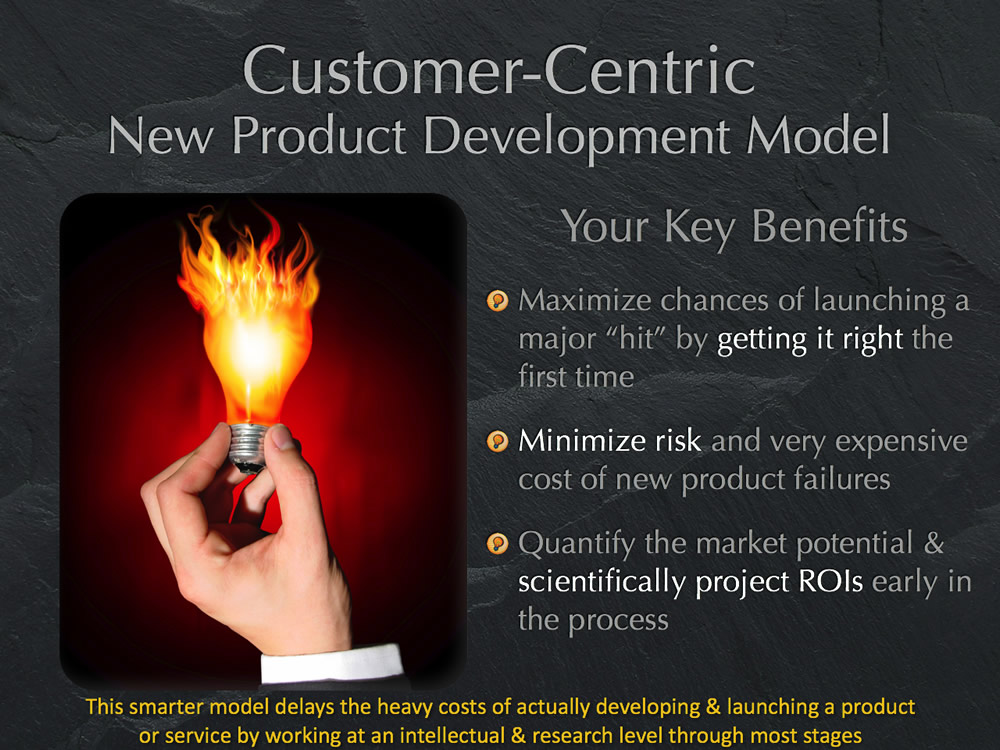 Customer-Centric
New Product Development Model

Your Key Benefits

Maximize chances of launching a major “hit” by getting it right the first time

Minimize risk and very expensive cost of new product failures

Quantify the market potential & scientifically project ROIs early in the process

This smarter model delays the heavy costs of actually developing & launching a product or service by working at an intellectual & research level through most stages